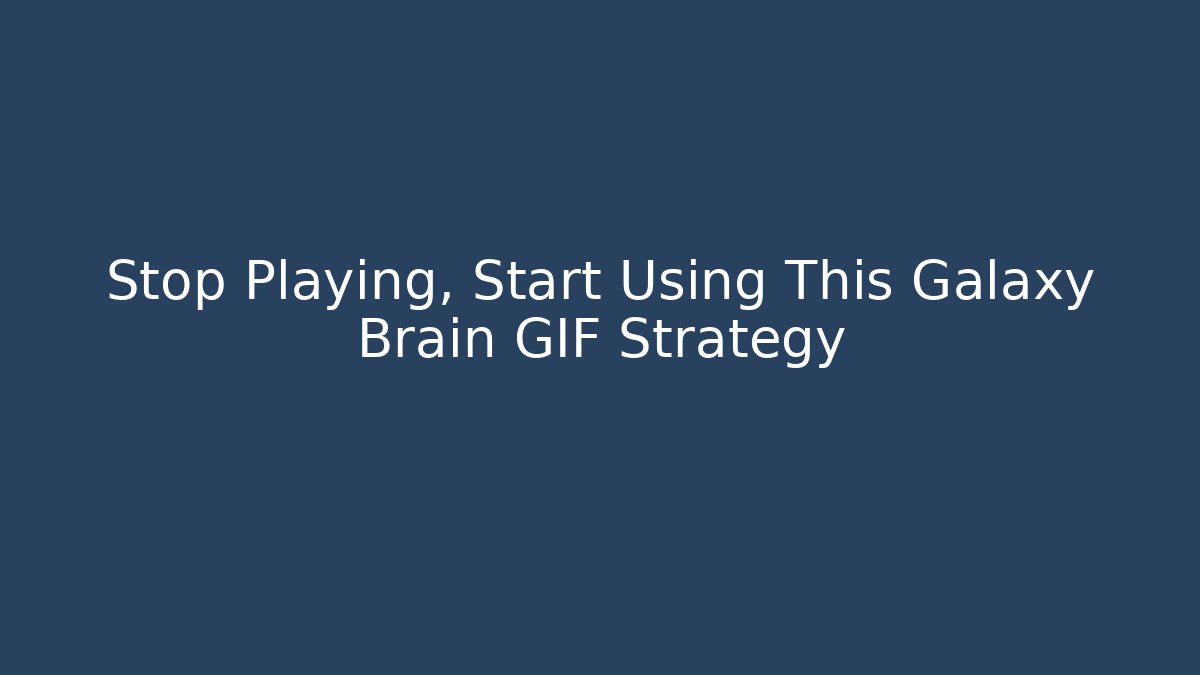 Stop Playing, Start Using This Galaxy Brain GIF Strategy